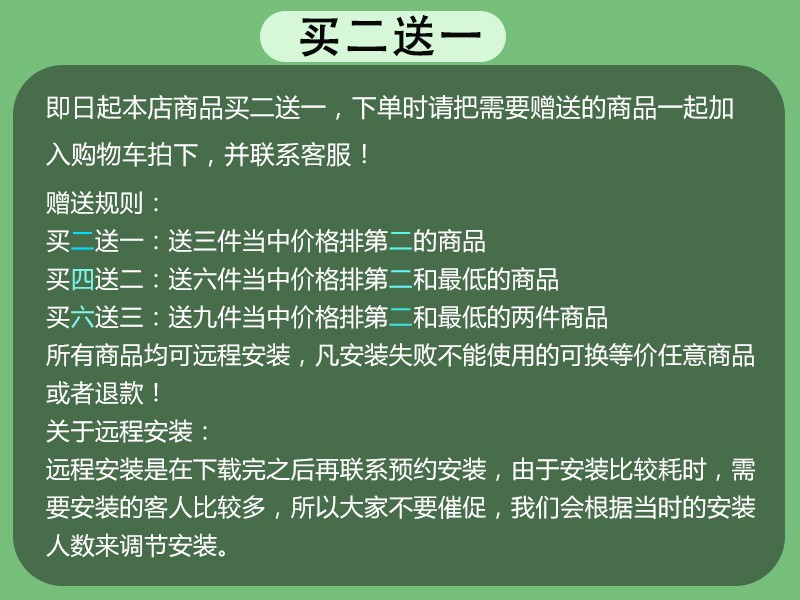 买二送一

即日起本店商品买二送一，下单时请把需要赠送的商品一起加入购物车拍下，并联系客服！

赠送规则：
买二送一：送三件当中价格排第二的商品
买四送二：送六件当中价格排第二和最低的商品
买六送三：送九件当中价格排第二和最低的两件商品
所有商品均可远程安装，凡安装失败不能使用的可换等价任意商品或者退款！
关于远程安装：
远程安装是在下载完之后再联系预约安装，由于安装比较耗时，需要安装的客人比较多，所以大家不要催促，我们会根据当时的安装人数来调节安装。